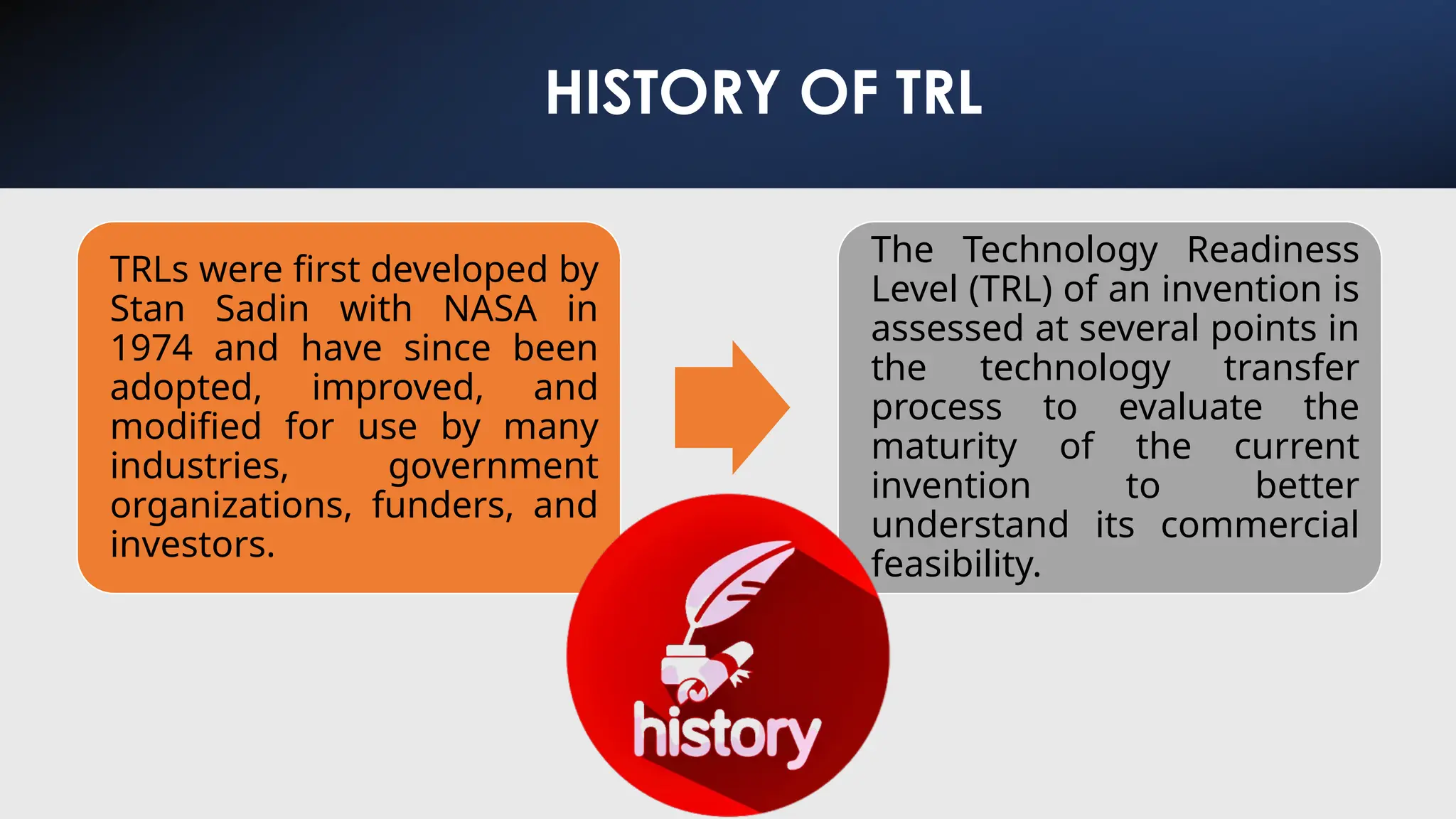 HISTORY OF TRL

TRLs were first developed by Stan Sadin with NASA in 1974 and have since been adopted, improved, and modified for use by many industries, government organizations, funders, and investors.

The Technology Readiness Level (TRL) of an invention is assessed at several points in the technology transfer process to evaluate the maturity of the current invention to better understand its commercial feasibility.

history